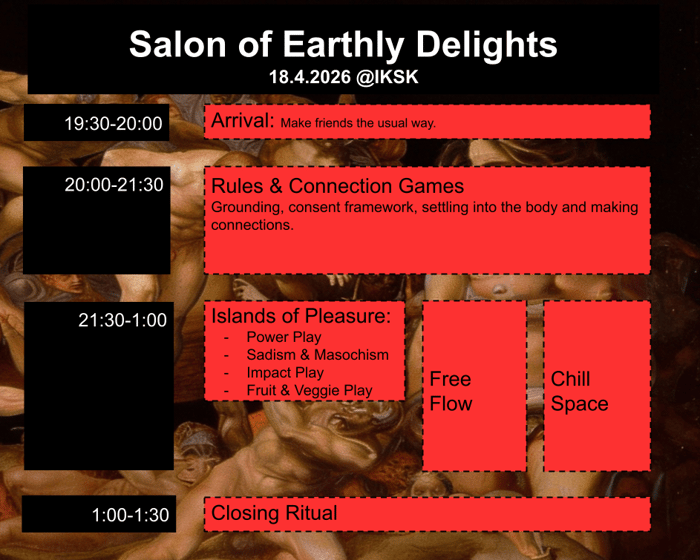 Salon of Earthly Delights
18.4.2026 @IKSK

19:30-20:00

Arrival: Make friends the usual way.

20:00-21:30

Rules & Connection Games
Grounding, consent framework, settling into the body and making connections.

21:30-1:00

Islands of Pleasure:
- Power Play
- Sadism & Masochism
- Impact Play
- Fruit & Veggie Play

Free Flow

Chill Space

1:00-1:30

Closing Ritual